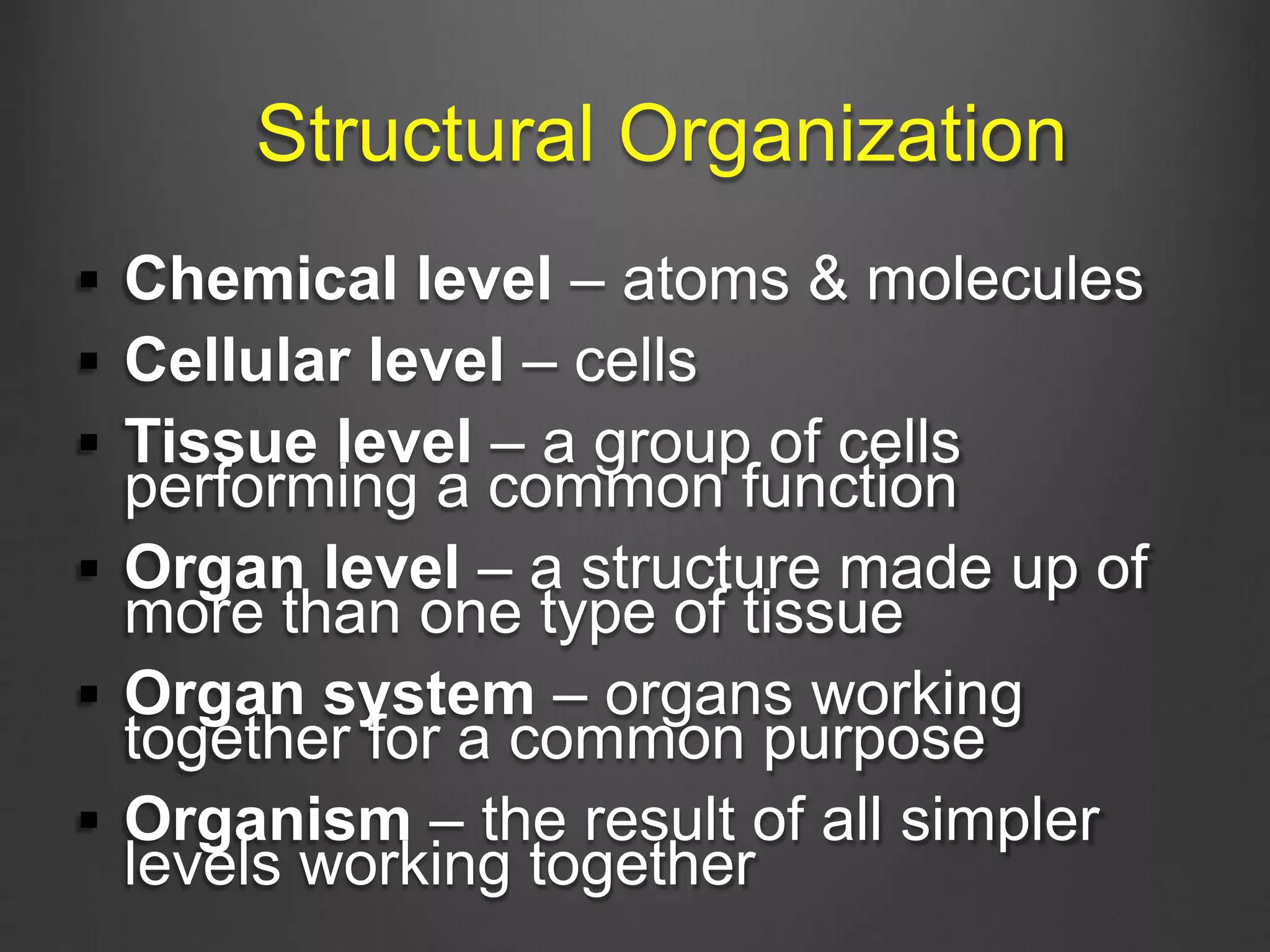 Structural Organization

▪ Chemical level – atoms & molecules
▪ Cellular level – cells
▪ Tissue level – a group of cells performing a common function
▪ Organ level – a structure made up of more than one type of tissue
▪ Organ system – organs working together for a common purpose
▪ Organism – the result of all simpler levels working together